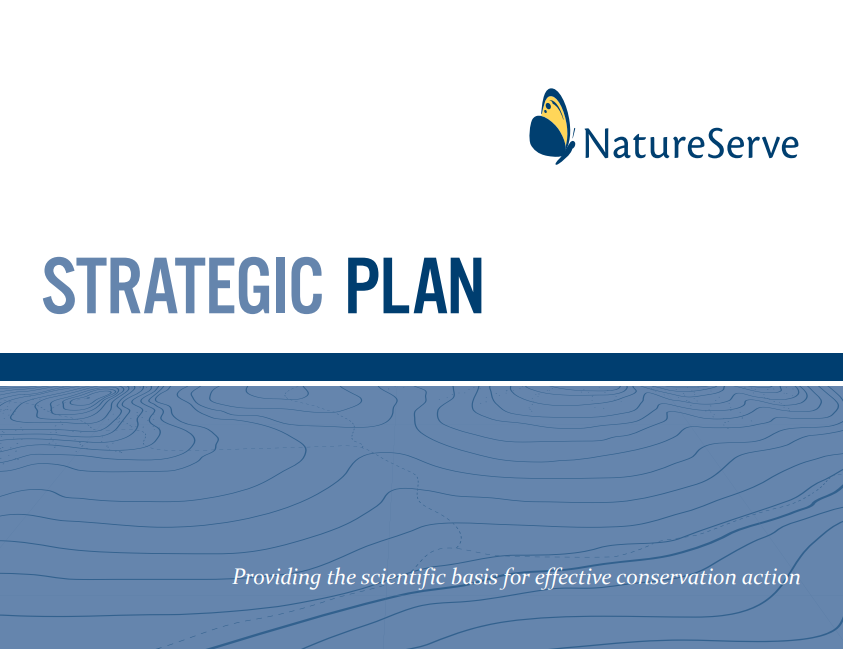 NatureServe

STRATEGIC PLAN

Providing the scientific basis for effective conservation action